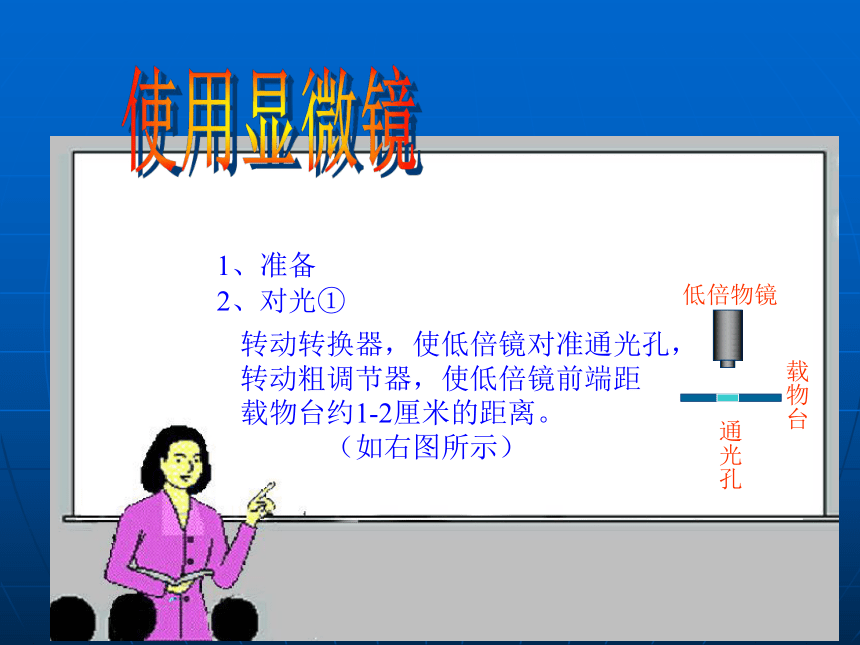 使用显微镜

1、准备
2、对光①

转动转换器，使低倍镜对准通光孔，转动粗调节器，使低倍镜前端距载物台约1-2厘米的距离。
（如右图所示）

低倍物镜
载物台
通光孔